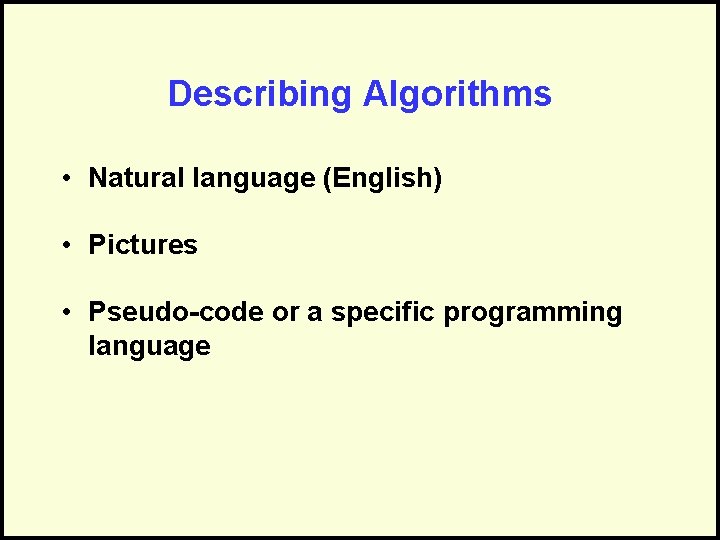 Describing Algorithms

• Natural language (English)

• Pictures

• Pseudo-code or a specific programming language